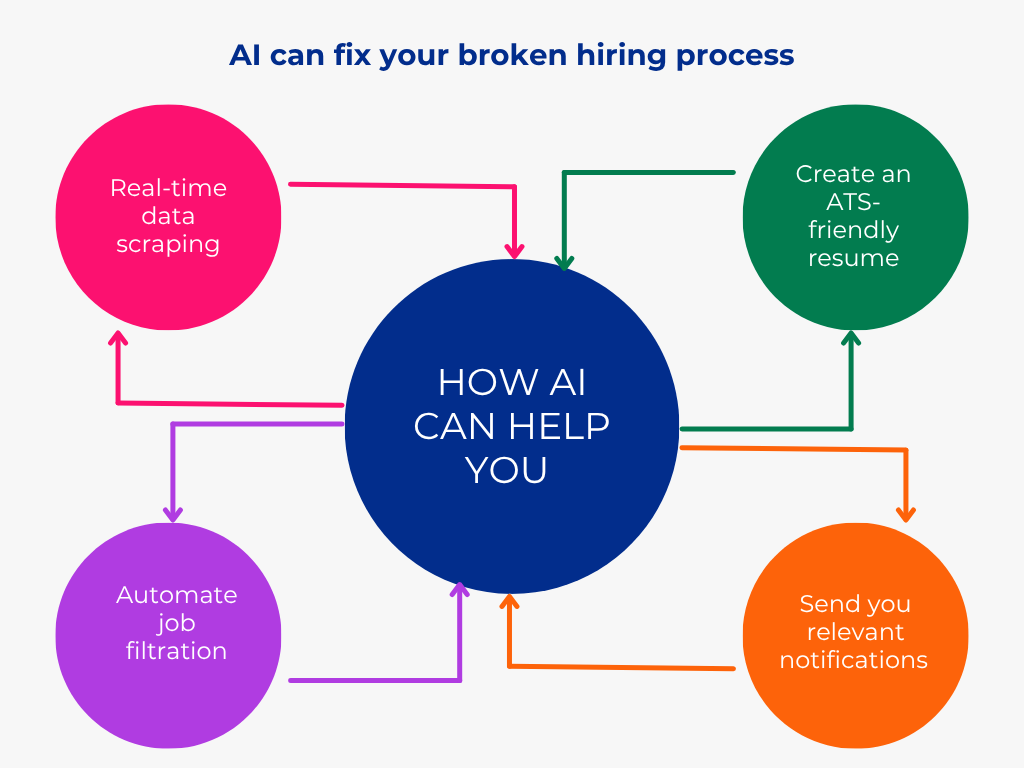 AI can fix your broken hiring process

Real-time data scraping

Create an ATS-friendly resume

HOW AI CAN HELP YOU

Automate job filtration

Send you relevant notifications